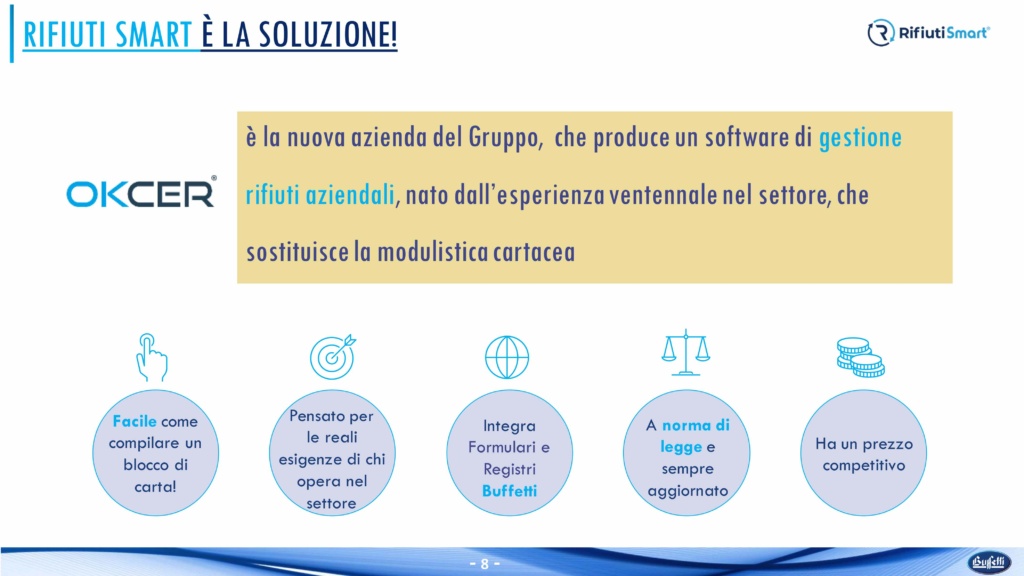 RIFIUTI SMART È LA SOLUZIONE!

RifiutiSmart®

OKCER®

è la nuova azienda del Gruppo, che produce un software di gestione rifiuti aziendali, nato dall'esperienza ventennale nel settore, che sostituisce la modulistica cartacea

Facile come compilare un blocco di carta!

Pensato per le reali esigenze di chi opera nel settore

Integra Formulari e Registri Buffetti

A norma di legge e sempre aggiornato

Ha un prezzo competitivo

- 8 -

Buffetti